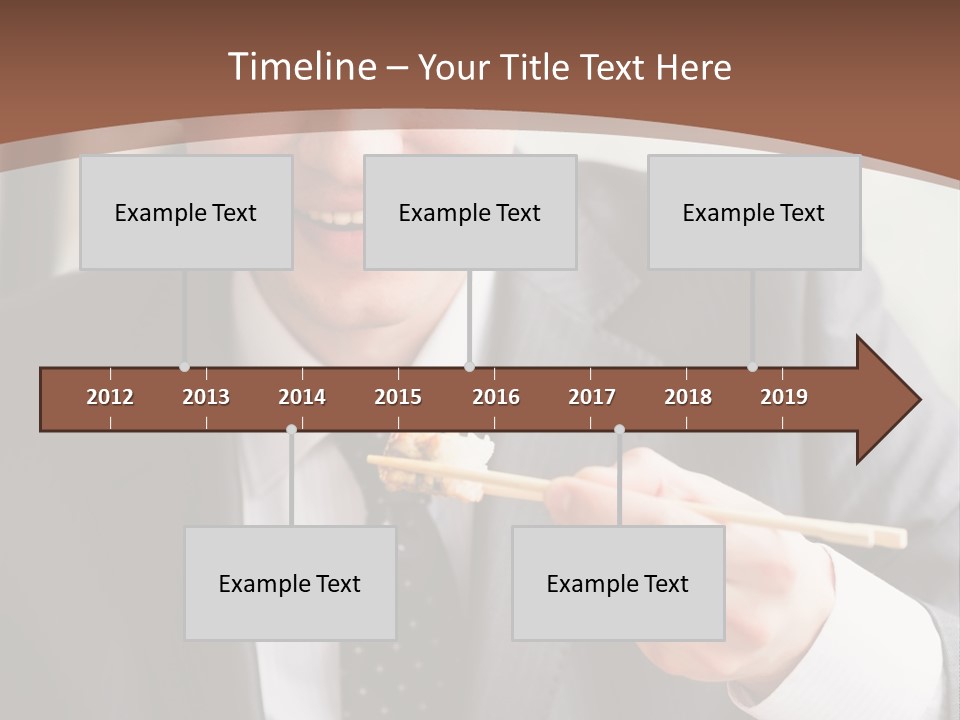 Timeline – Your Title Text Here

Example Text

Example Text

Example Text

2012 2013 2014 2015 2016 2017 2018 2019

Example Text

Example Text